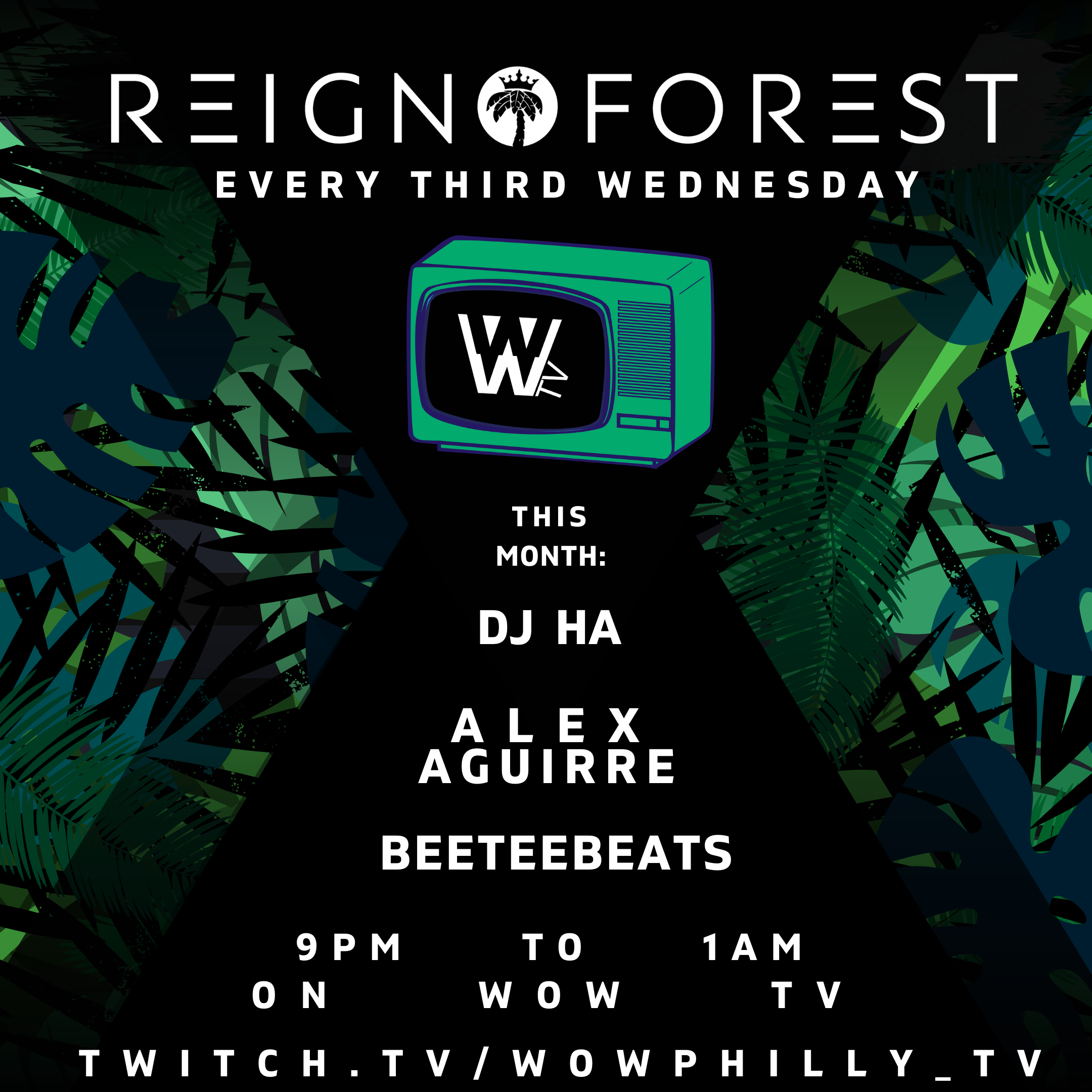 REIGN FOREST
EVERY THIRD WEDNESDAY

W TV

THIS MONTH:

DJ HA

ALEX AGUIRRE

BEETEEBEATS

9PM TO 1AM ON WOW TV

TWITCH.TV/WOWPHILLY_TV